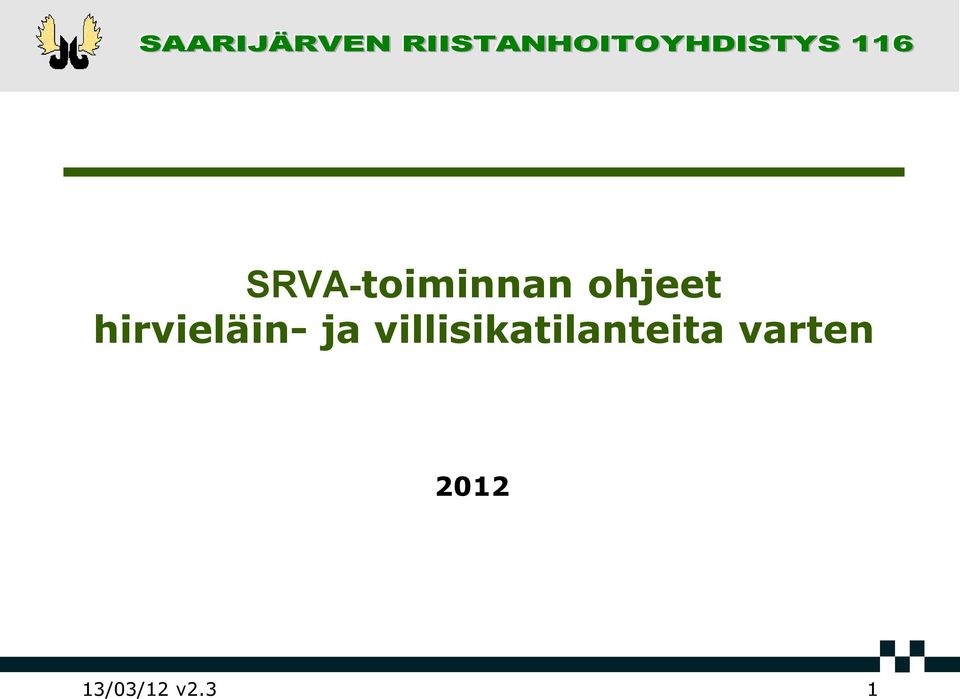 SAARIJÄRVEN RIISTANHOITOYHDISTYS 116

SRVA-toiminnan ohjeet
hirvieläin- ja villisikatilanteita varten

2012

13/03/12 v2.3

1